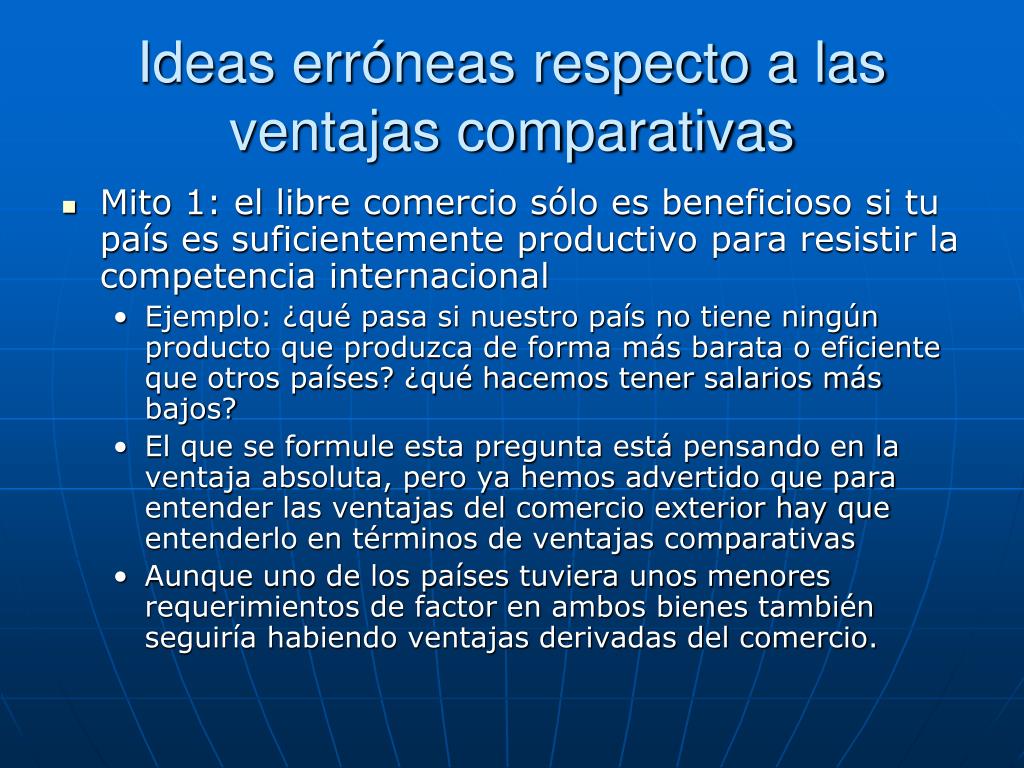 Ideas erróneas respecto a las ventajas comparativas

- Mito 1: el libre comercio sólo es beneficioso si tu país es suficientemente productivo para resistir la competencia internacional
  - Ejemplo: ¿qué pasa si nuestro país no tiene ningún producto que produzca de forma más barata o eficiente que otros países? ¿qué hacemos tener salarios más bajos?
  - El que se formule esta pregunta está pensando en la ventaja absoluta, pero ya hemos advertido que para entender las ventajas del comercio exterior hay que entenderlo en términos de ventajas comparativas
  - Aunque uno de los países tuviera unos menores requerimientos de factor en ambos bienes también seguiría habiendo ventajas derivadas del comercio.